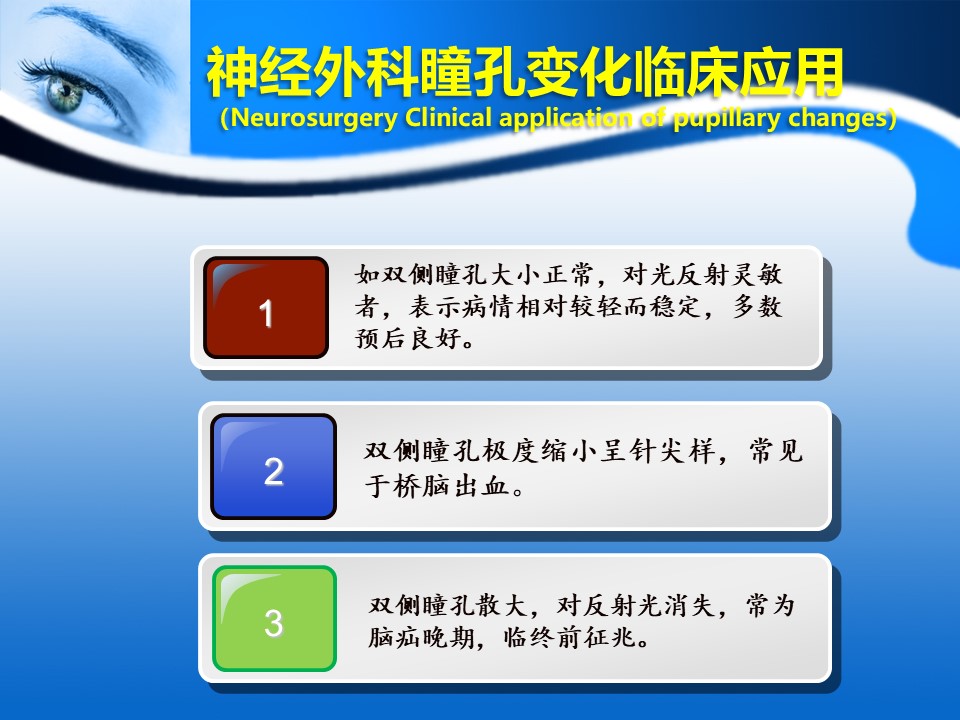 神经外科瞳孔变化临床应用
(Neurosurgery Clinical application of pupillary changes)

1

如双侧瞳孔大小正常，对光反射灵敏者，表示病情相对较轻而稳定，多数预后良好。

2

双侧瞳孔极度缩小呈针尖样，常见于桥脑出血。

3

双侧瞳孔散大，对反射光消失，常为脑疝晚期，临终前征兆。